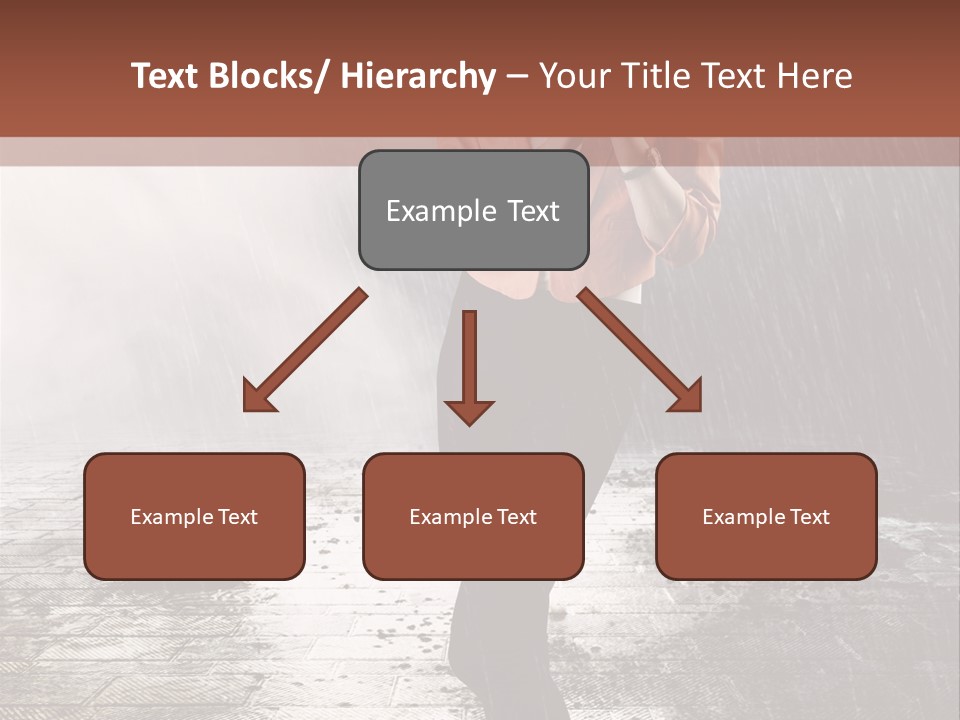 Text Blocks/ Hierarchy – Your Title Text Here

Example Text

Example Text

Example Text

Example Text